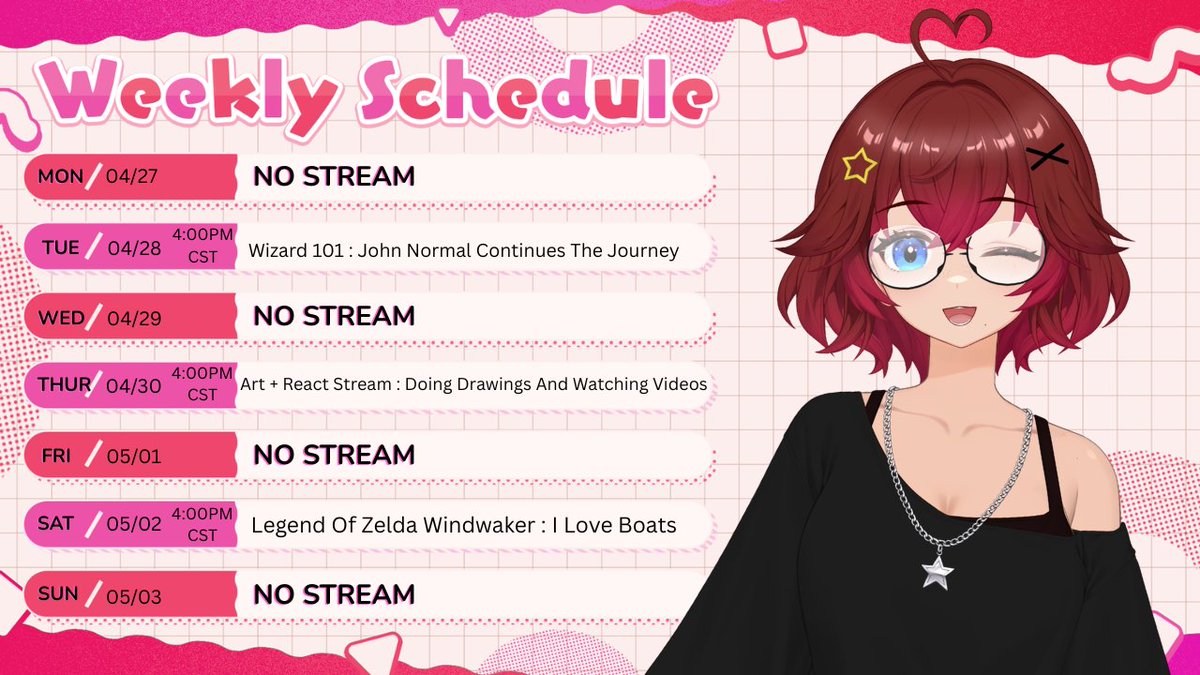 Weekly Schedule

MON / 04/27 NO STREAM

TUE / 04/28 4:00PM CST Wizard 101 : John Normal Continues The Journey

WED / 04/29 NO STREAM

THUR / 04/30 4:00PM CST Art + React Stream : Doing Drawings And Watching Videos

FRI / 05/01 NO STREAM

SAT / 05/02 4:00PM CST Legend Of Zelda Windwaker : I Love Boats

SUN / 05/03 NO STREAM